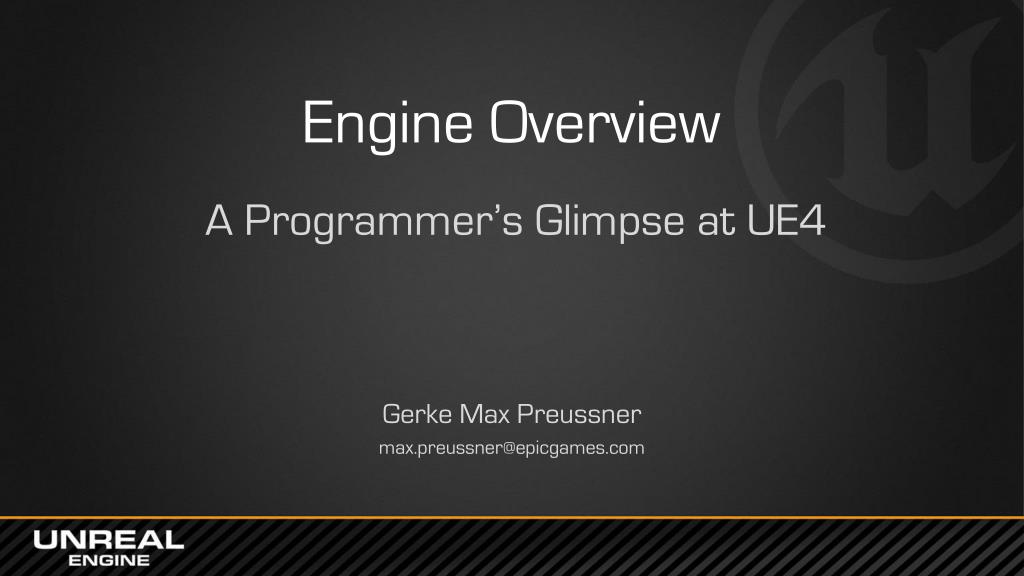 Engine Overview

A Programmer's Glimpse at UE4

Gerke Max Preussner

max.preussner@epicgames.com

UNREAL ENGINE